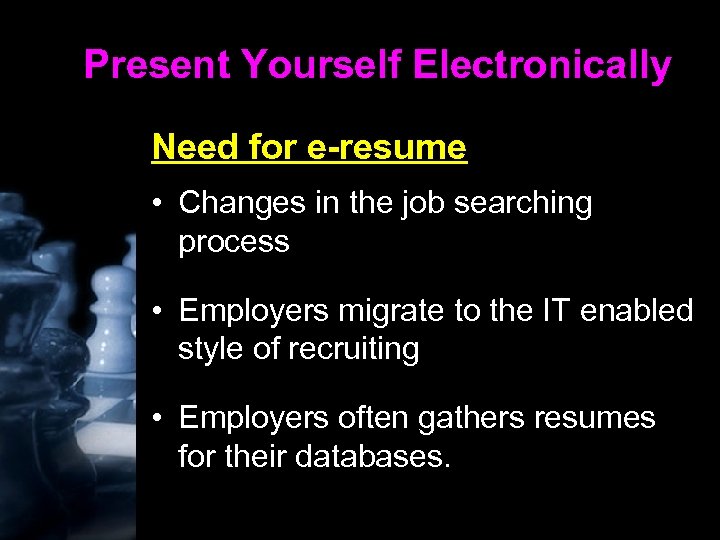 Present Yourself Electronically

Need for e-resume

• Changes in the job searching process

• Employers migrate to the IT enabled style of recruiting

• Employers often gathers resumes for their databases.